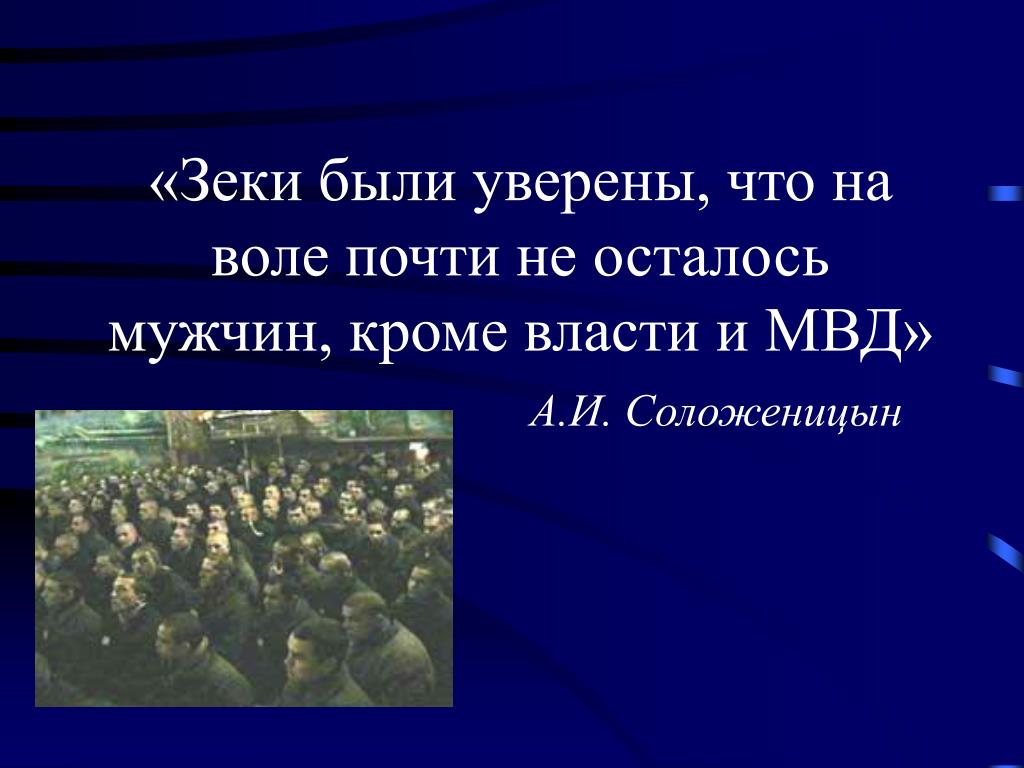 «Зеки были уверены, что на воле почти не осталось мужчин, кроме власти и МВД»

А.И. Соложеницын